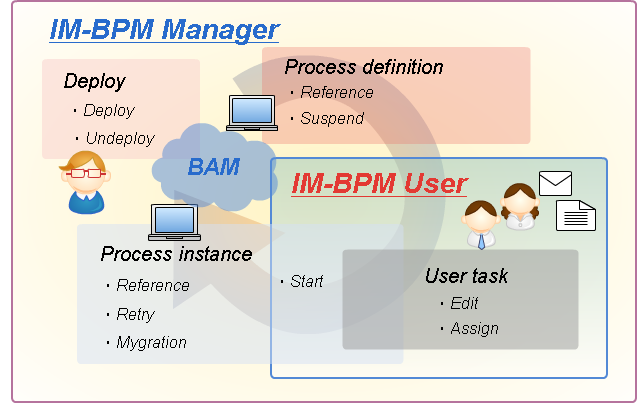 IM-BPM Manager

Deploy
・Deploy
・Undeploy

Process definition
・Reference
・Suspend

BAM

IM-BPM User

Process instance
・Reference
・Retry
・Mygration

・Start

User task
・Edit
・Assign